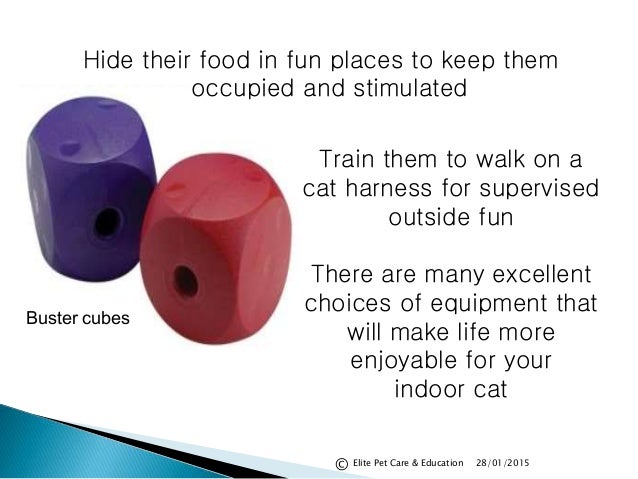 Hide their food in fun places to keep them occupied and stimulated

Buster cubes

Train them to walk on a cat harness for supervised outside fun

There are many excellent choices of equipment that will make life more enjoyable for your indoor cat

© Elite Pet Care & Education 28/01/2015